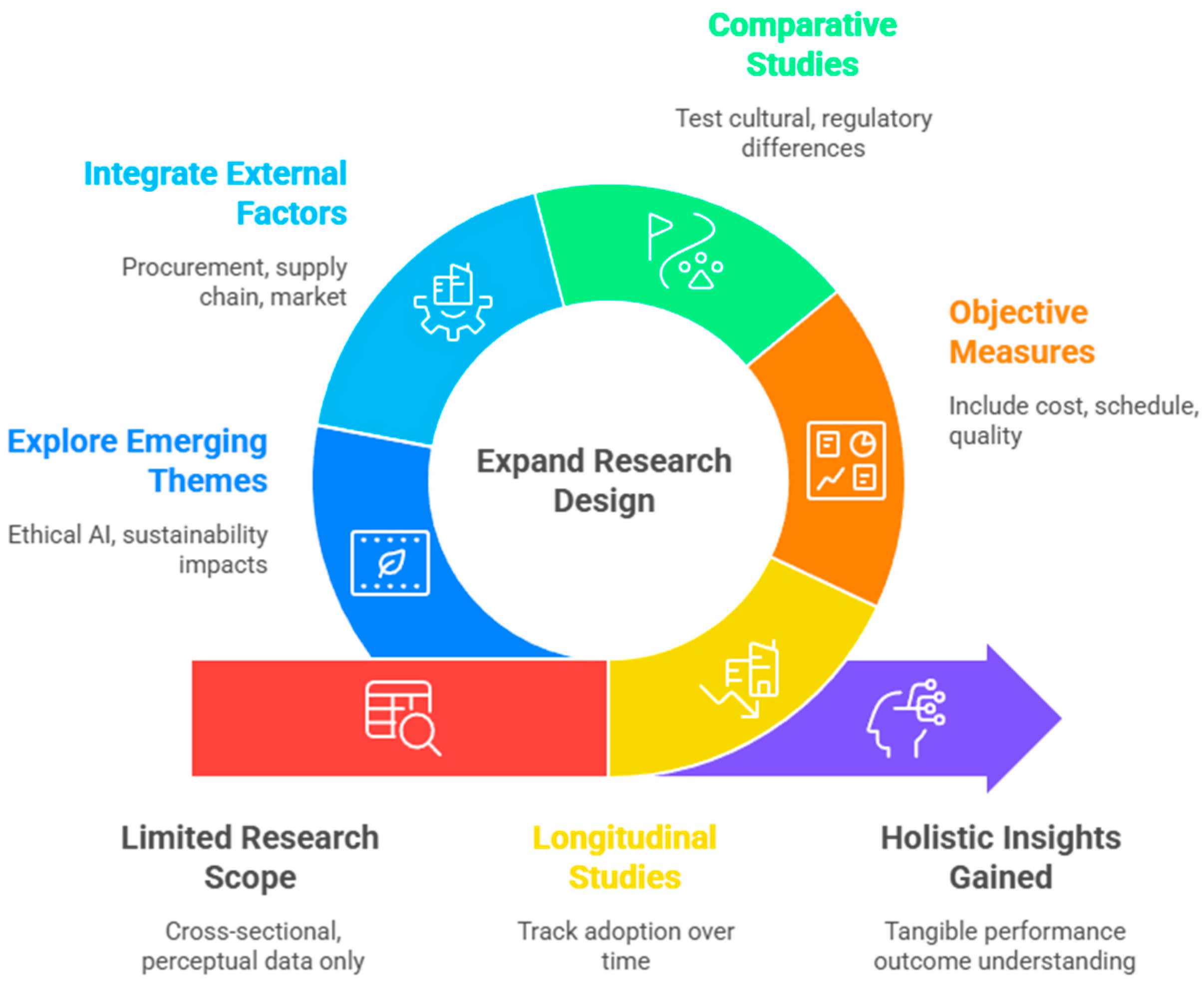 Comparative Studies

Test cultural, regulatory differences

Integrate External Factors

Procurement, supply chain, market

Objective Measures

Include cost, schedule, quality

Explore Emerging Themes

Ethical AI, sustainability impacts

Expand Research Design

Limited Research Scope

Cross-sectional, perceptual data only

Longitudinal Studies

Track adoption over time

Holistic Insights Gained

Tangible performance outcome understanding